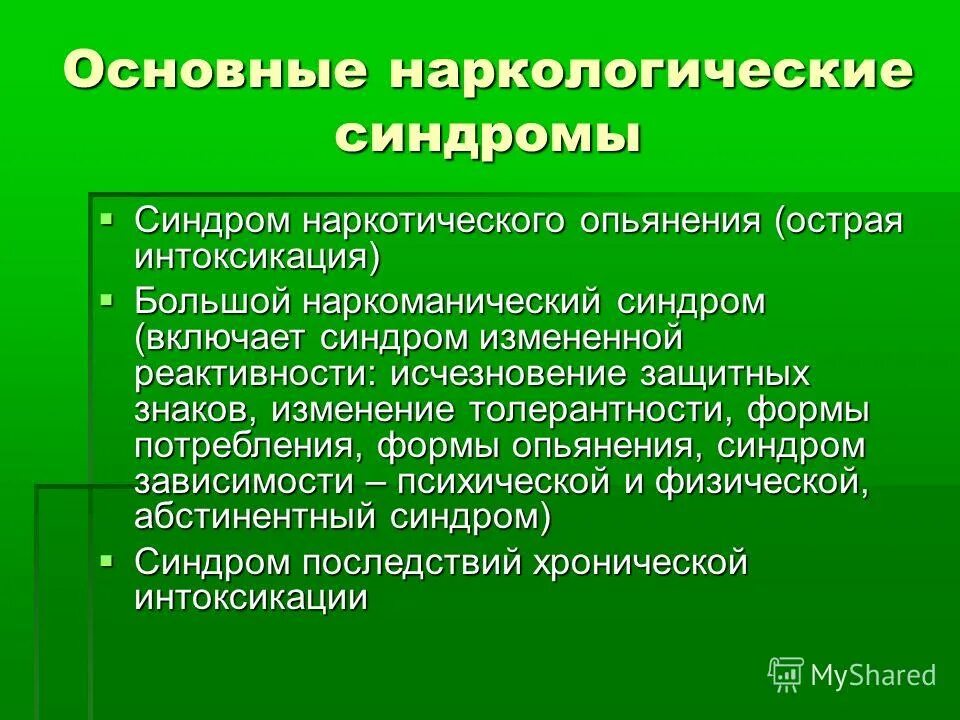 Основные наркологические синдромы

▪ Синдром наркотического опьянения (острая интоксикация)
▪ Большой наркоманический синдром (включает синдром измененной реактивности: исчезновение защитных знаков, изменение толерантности, формы потребления, формы опьянения, синдром зависимости – психической и физической, абстинентный синдром)
▪ Синдром последствий хронической интоксикации

MyShared